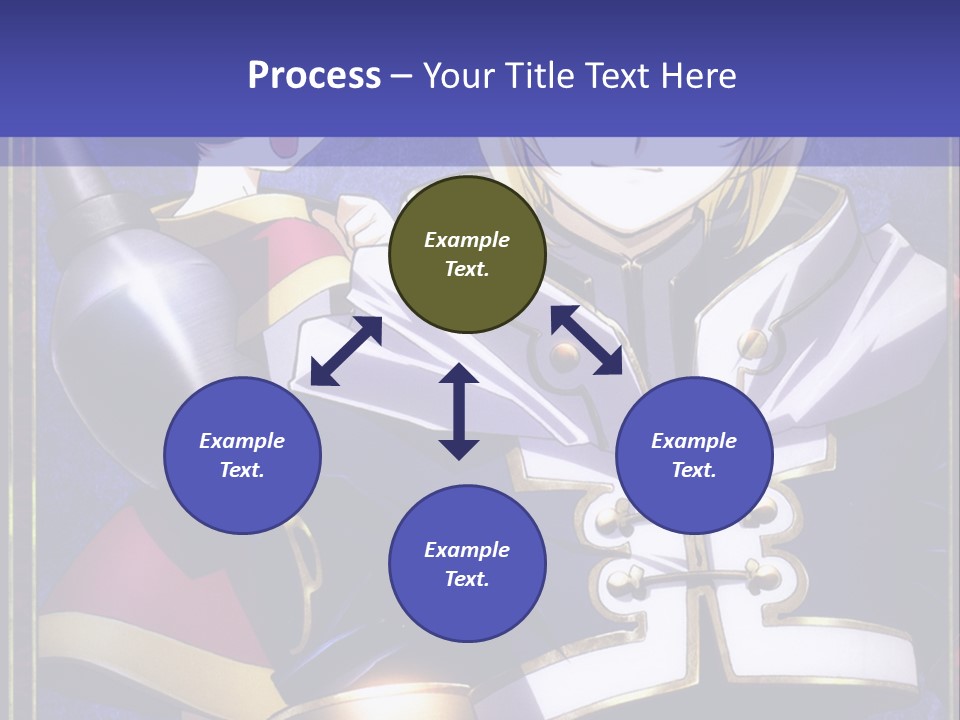 Process – Your Title Text Here

Example Text.

Example Text.

Example Text.

Example Text.